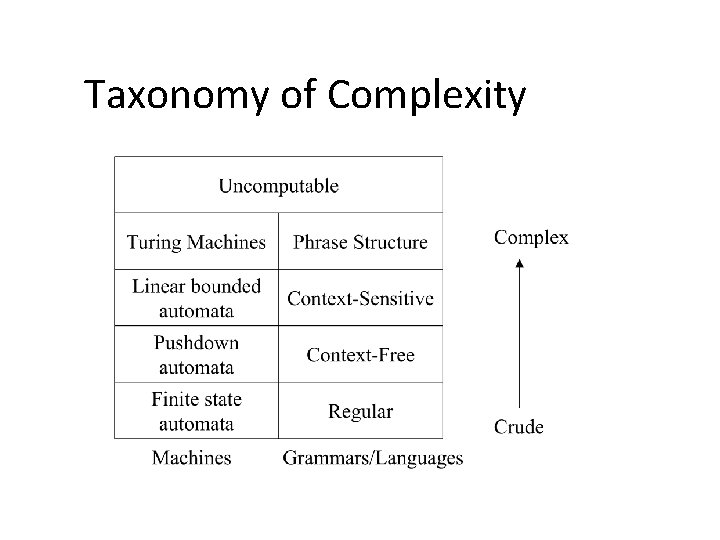 Taxonomy of Complexity

| Uncomputable | |
|---|---|
| Turing Machines | Phrase Structure |
| Linear bounded automata | Context-Sensitive |
| Pushdown automata | Context-Free |
| Finite state automata | Regular |
| Machines | Grammars/Languages |

Complex

Crude